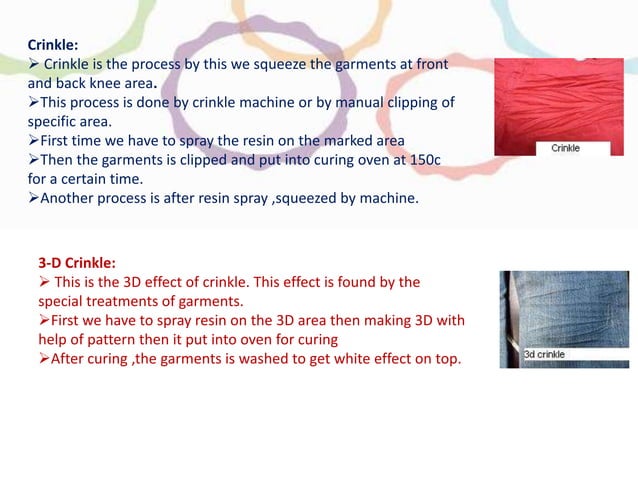 Crinkle:
➢ Crinkle is the process by this we squeeze the garments at front and back knee area.
➢This process is done by crinkle machine or by manual clipping of specific area.
➢First time we have to spray the resin on the marked area
➢Then the garments is clipped and put into curing oven at 150c for a certain time.
➢Another process is after resin spray ,squeezed by machine.

Crinkle

3-D Crinkle:
➢ This is the 3D effect of crinkle. This effect is found by the special treatments of garments.
➢First we have to spray resin on the 3D area then making 3D with help of pattern then it put into oven for curing
➢After curing ,the garments is washed to get white effect on top.

3d crinkle